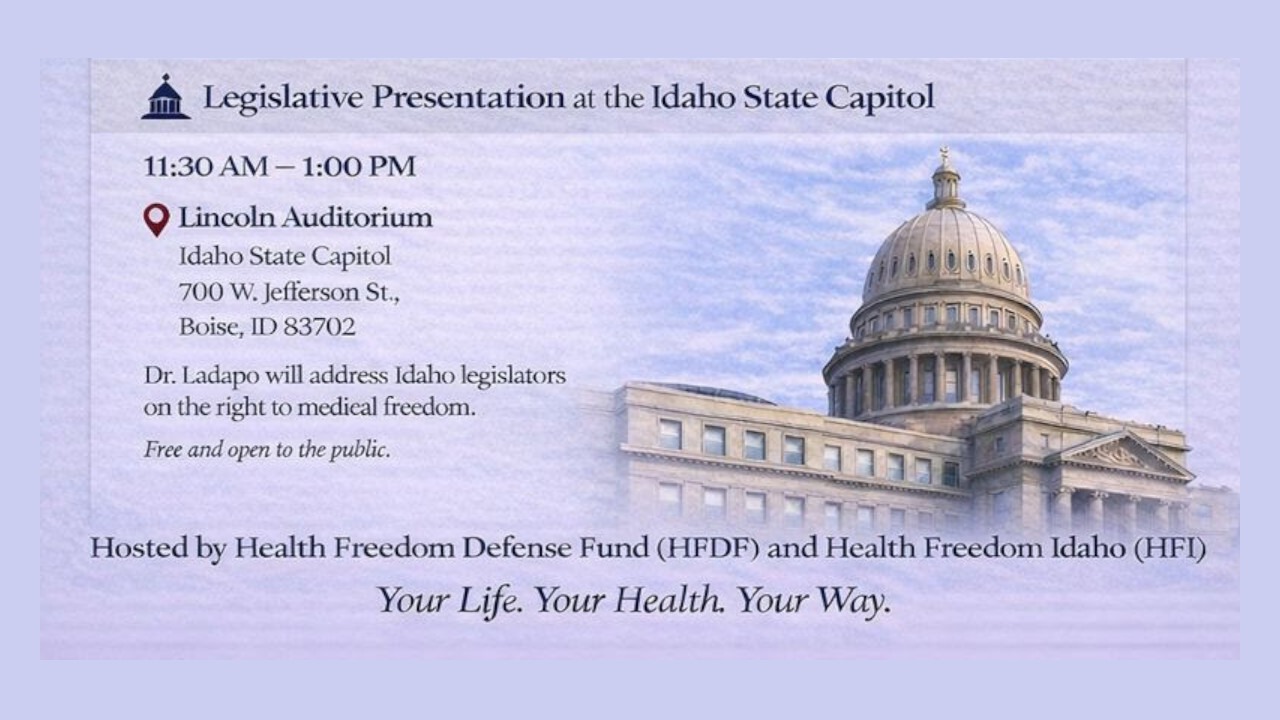 Legislative Presentation at the Idaho State Capitol

11:30 AM – 1:00 PM

Lincoln Auditorium
Idaho State Capitol
700 W. Jefferson St.,
Boise, ID 83702

Dr. Ladapo will address Idaho legislators on the right to medical freedom.

Free and open to the public.

Hosted by Health Freedom Defense Fund (HFDF) and Health Freedom Idaho (HFI)

Your Life. Your Health. Your Way.